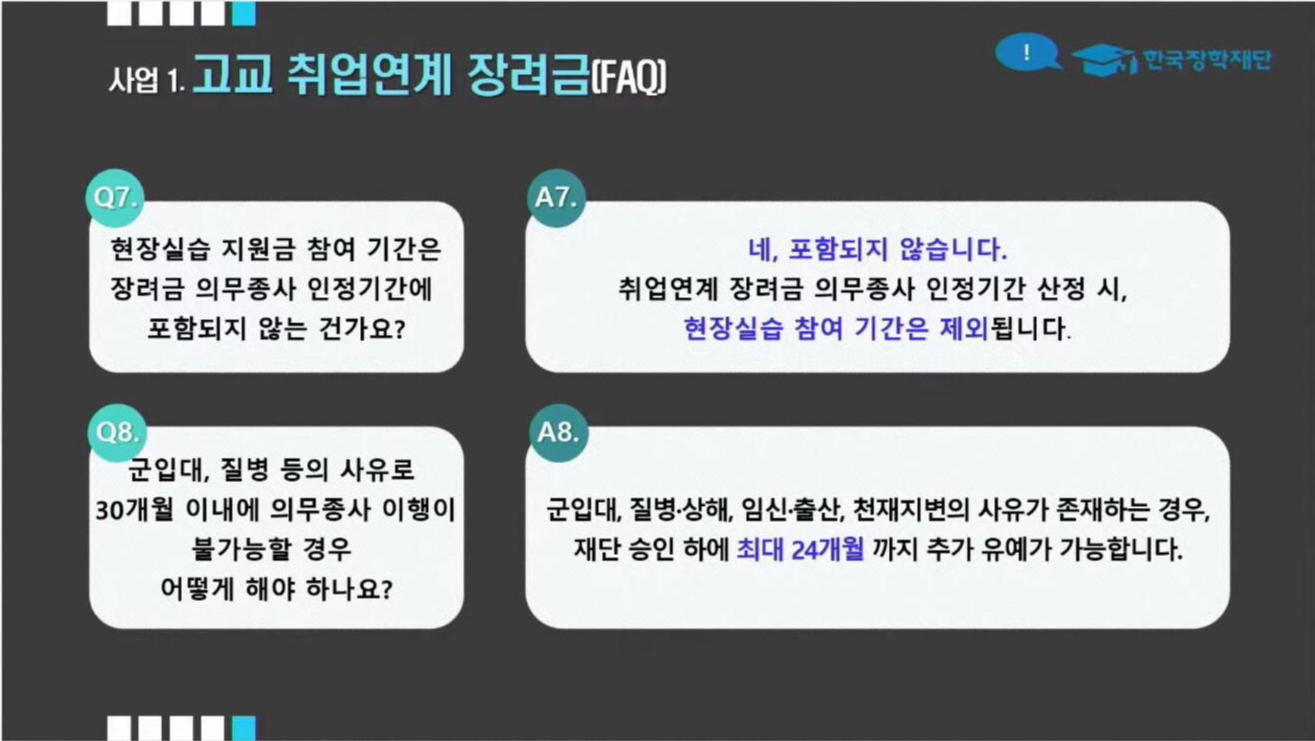 사업 1. 고교 취업연계 장려금(FAQ)

!

한국장학재단

Q7.

현장실습 지원금 참여 기간은 장려금 의무종사 인정기간에 포함되지 않는 건가요?

A7.

네, 포함되지 않습니다.
취업연계 장려금 의무종사 인정기간 산정 시, 현장실습 참여 기간은 제외됩니다.

Q8.

군입대, 질병 등의 사유로 30개월 이내에 의무종사 이행이 불가능할 경우 어떻게 해야 하나요?

A8.

군입대, 질병·상해, 임신·출산, 천재지변의 사유가 존재하는 경우, 재단 승인 하에 최대 24개월 까지 추가 유예가 가능합니다.